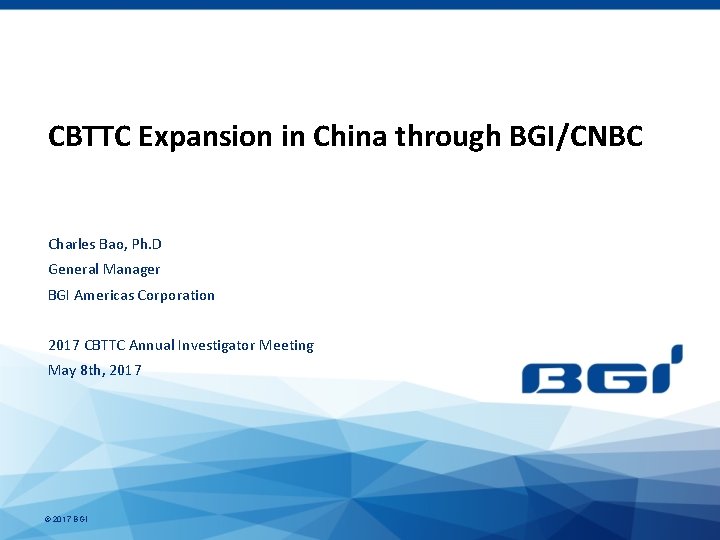 CBTTC Expansion in China through BGI/CNBC

Charles Bao, Ph.D
General Manager
BGI Americas Corporation

2017 CBTTC Annual Investigator Meeting
May 8th, 2017

BGI

© 2017 BGI